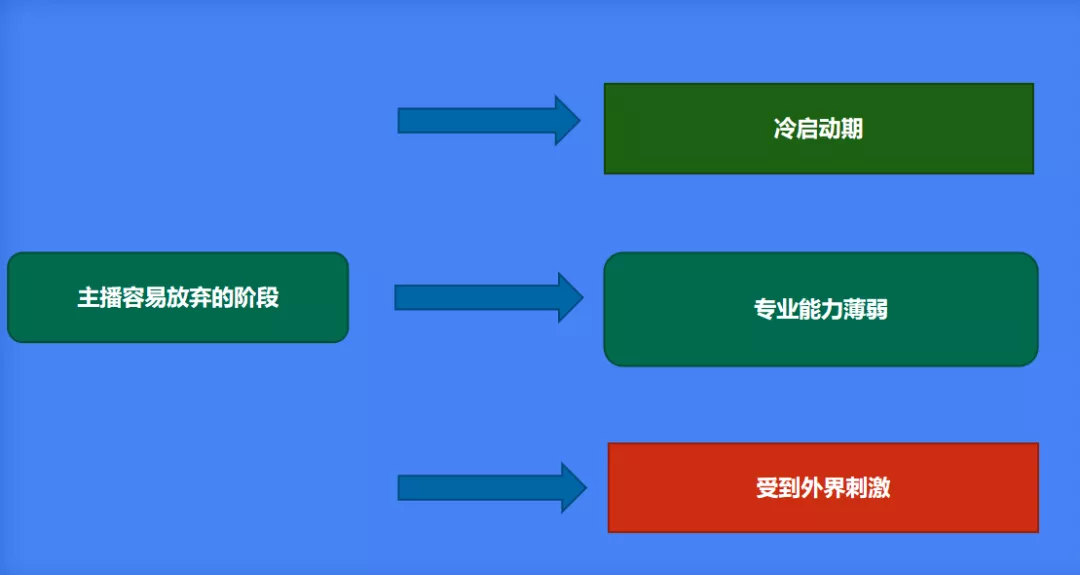 主播容易放弃的阶段

冷启动期

专业能力薄弱

受到外界刺激